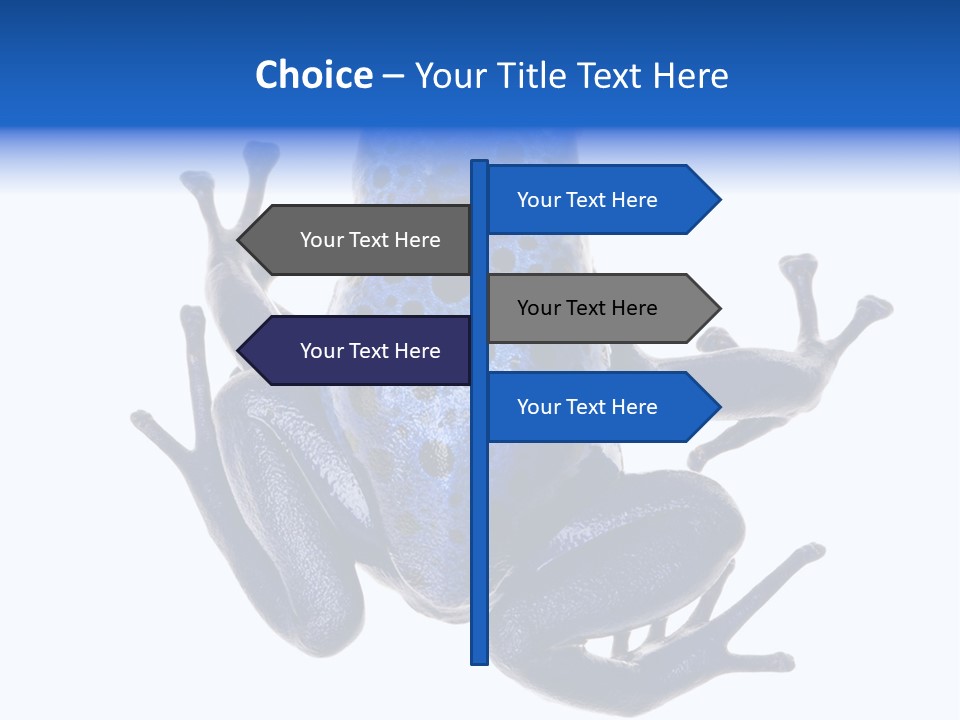 Choice – Your Title Text Here

Your Text Here

Your Text Here

Your Text Here

Your Text Here

Your Text Here